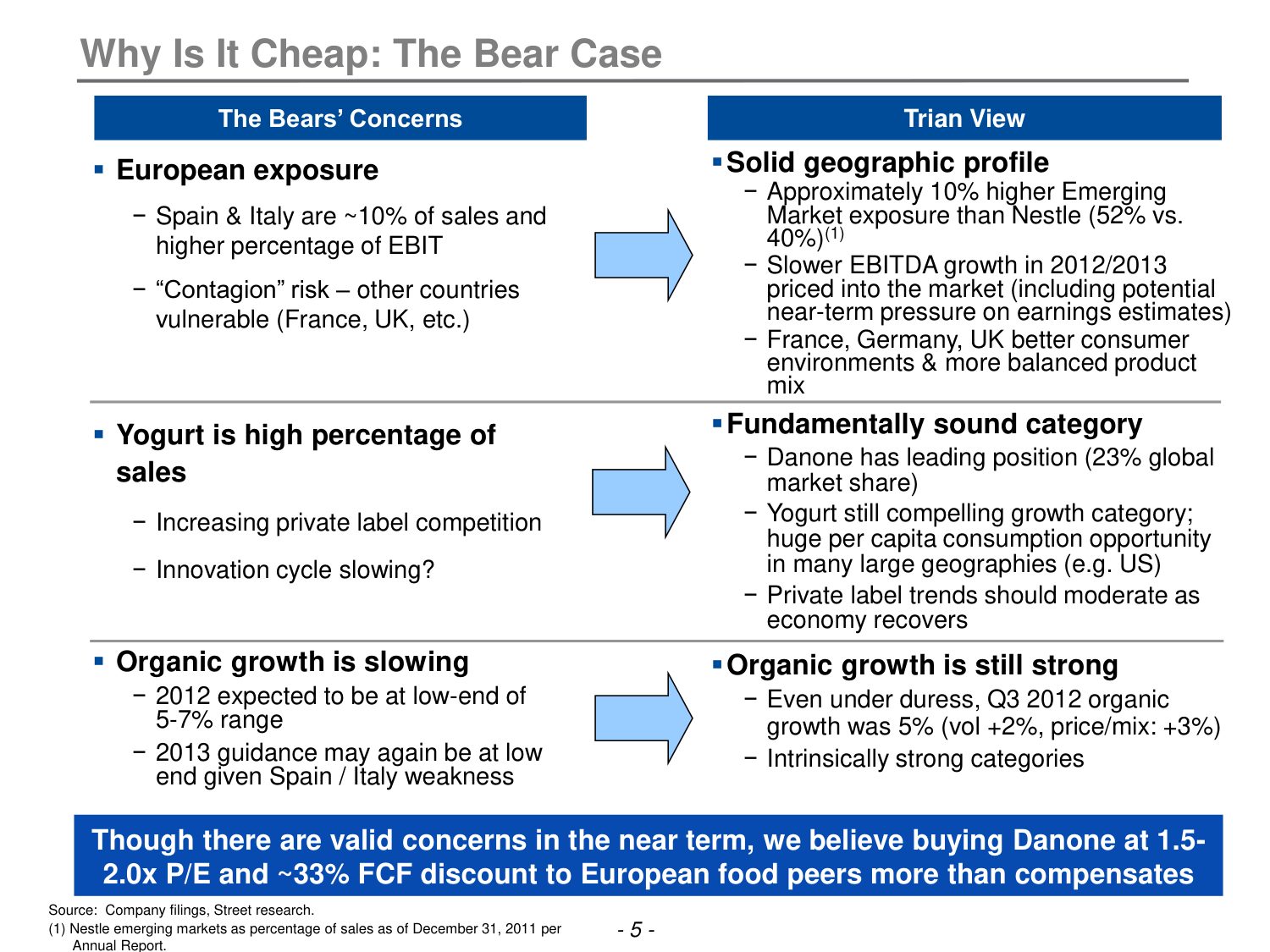 Why Is It Cheap: The Bear Case

The Bears' Concerns

▪ European exposure

− Spain & Italy are ~10% of sales and higher percentage of EBIT

− "Contagion" risk – other countries vulnerable (France, UK, etc.)

▪ Yogurt is high percentage of sales

− Increasing private label competition

− Innovation cycle slowing?

▪ Organic growth is slowing

− 2012 expected to be at low-end of 5-7% range

− 2013 guidance may again be at low end given Spain / Italy weakness

Trian View

▪ Solid geographic profile

− Approximately 10% higher Emerging Market exposure than Nestle (52% vs. 40%)$^{(1)}$

− Slower EBITDA growth in 2012/2013 priced into the market (including potential near-term pressure on earnings estimates)

− France, Germany, UK better consumer environments & more balanced product mix

▪ Fundamentally sound category

− Danone has leading position (23% global market share)

− Yogurt still compelling growth category; huge per capita consumption opportunity in many large geographies (e.g. US)

− Private label trends should moderate as economy recovers

▪ Organic growth is still strong

− Even under duress, Q3 2012 organic growth was 5% (vol +2%, price/mix: +3%)

− Intrinsically strong categories

Though there are valid concerns in the near term, we believe buying Danone at 1.5-2.0x P/E and ~33% FCF discount to European food peers more than compensates

Source: Company filings, Street research.
(1) Nestle emerging markets as percentage of sales as of December 31, 2011 per Annual Report.

- 5 -